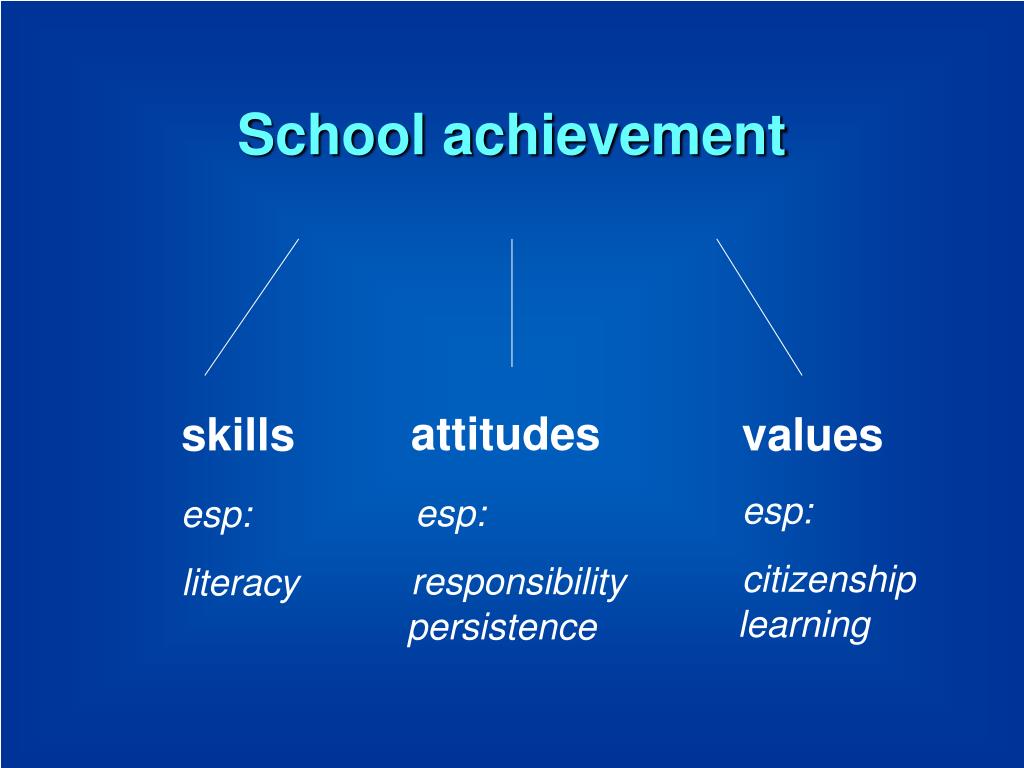 School achievement

skills

esp:

literacy

attitudes

esp:

responsibility
persistence

values

esp:

citizenship
learning